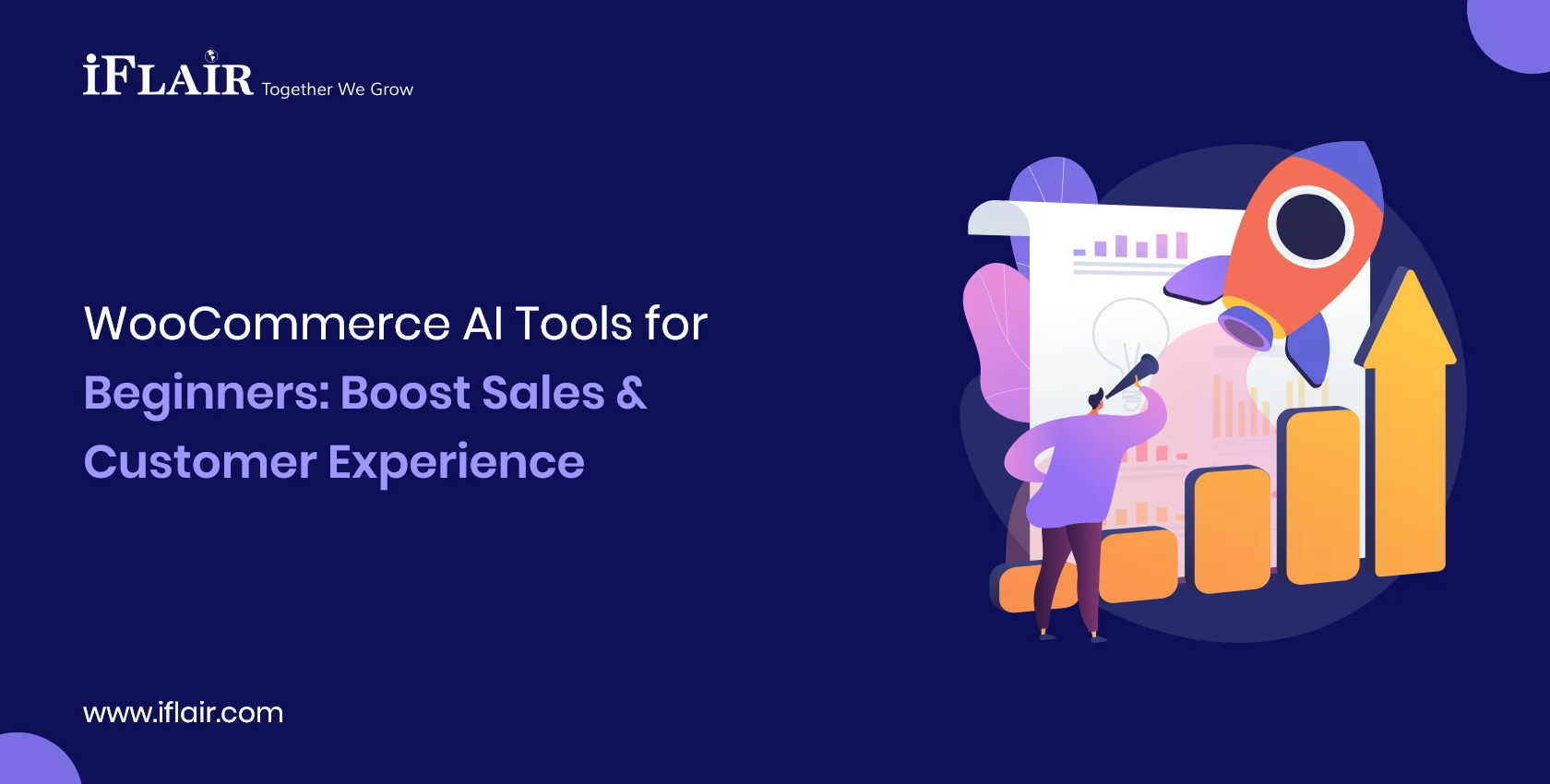 iFLAIR Together We Grow

WooCommerce AI Tools for Beginners: Boost Sales & Customer Experience

www.iflair.com